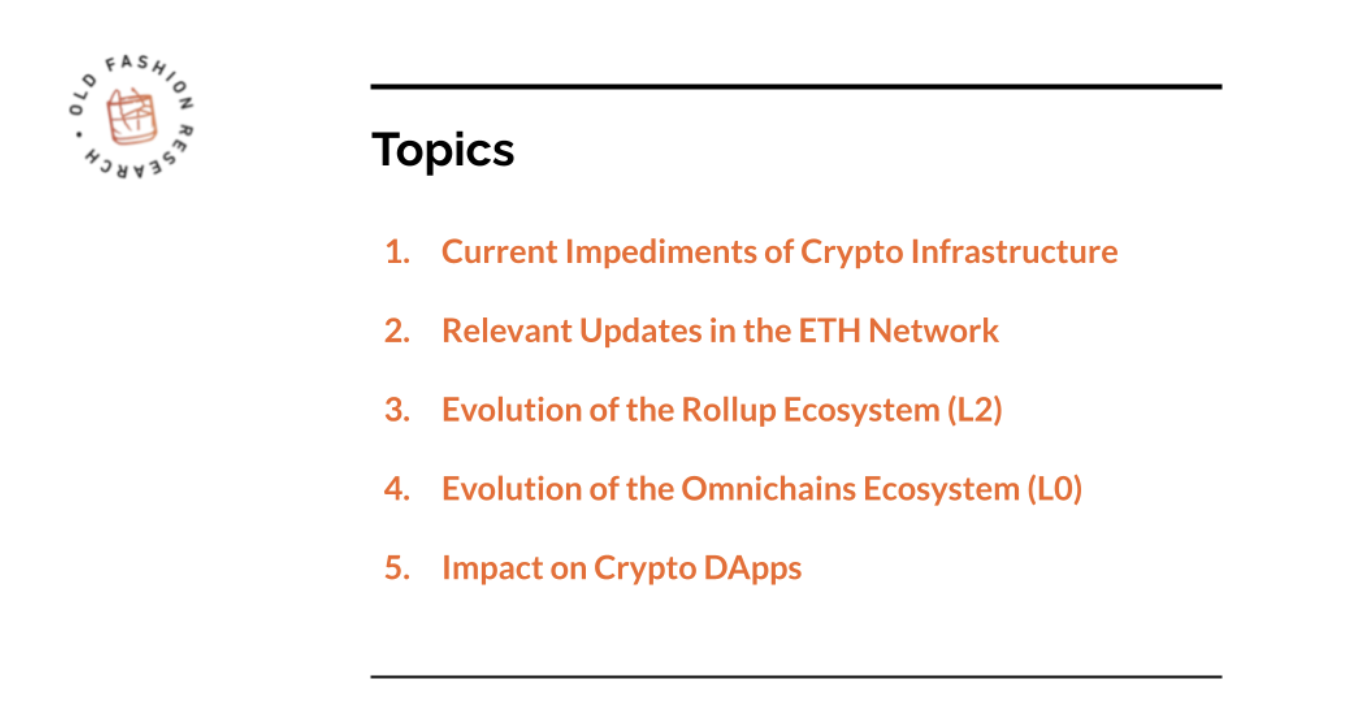 OLD FASHION RESEARCH

Topics

1. Current Impediments of Crypto Infrastructure
2. Relevant Updates in the ETH Network
3. Evolution of the Rollup Ecosystem (L2)
4. Evolution of the Omnichains Ecosystem (L0)
5. Impact on Crypto DApps